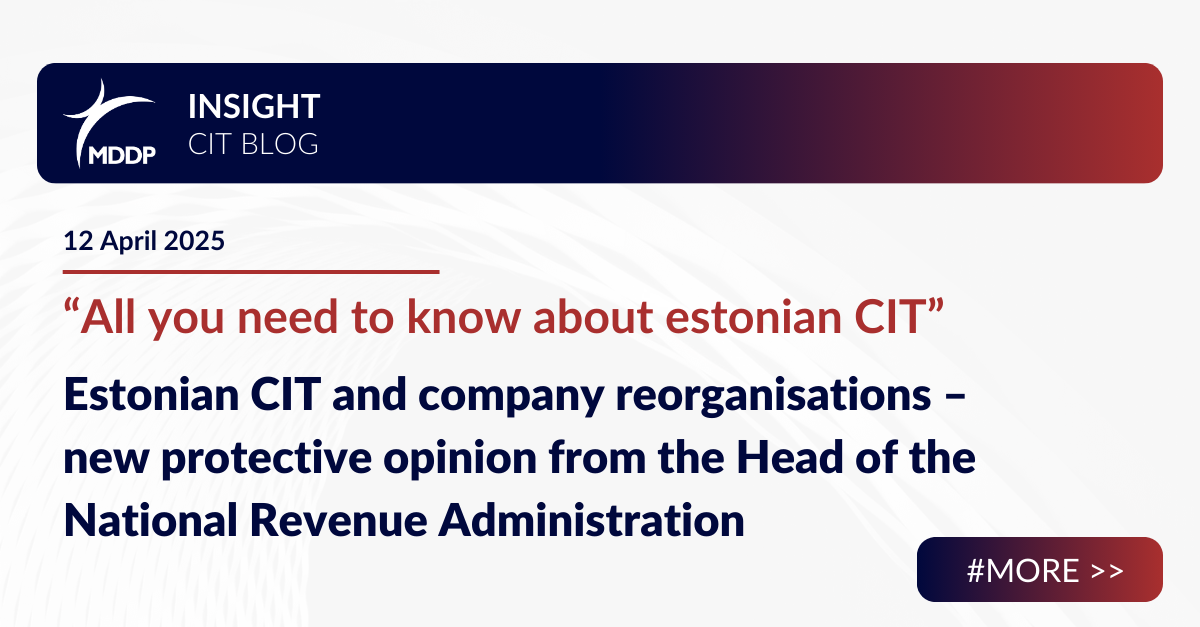 MDDP

INSIGHT
CIT BLOG

12 April 2025

“All you need to know about estonian CIT”

Estonian CIT and company reorganisations – new protective opinion from the Head of the National Revenue Administration

#MORE >>